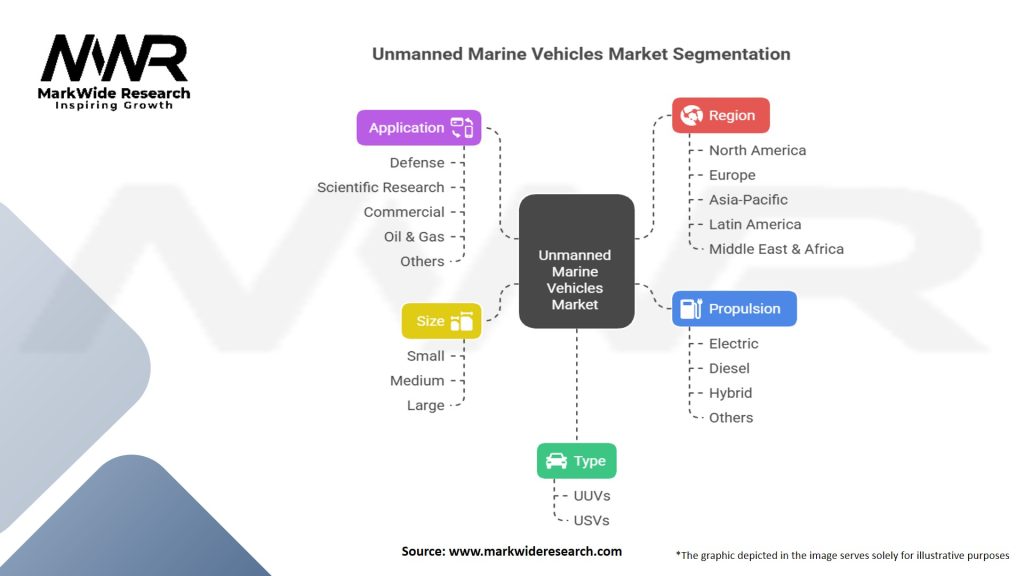 MWR
MarkWide Research
Inspiring Growth

Unmanned Marine Vehicles Market Segmentation

Application
Defense
Scientific Research
Commercial
Oil & Gas
Others

Size
Small
Medium
Large

Unmanned Marine Vehicles Market

Region
North America
Europe
Asia-Pacific
Latin America
Middle East & Africa

Propulsion
Electric
Diesel
Hybrid
Others

Type
UUVs
USVs

Source: www.markwideresearch.com

*The graphic depicted in the image serves solely for illustrative purposes